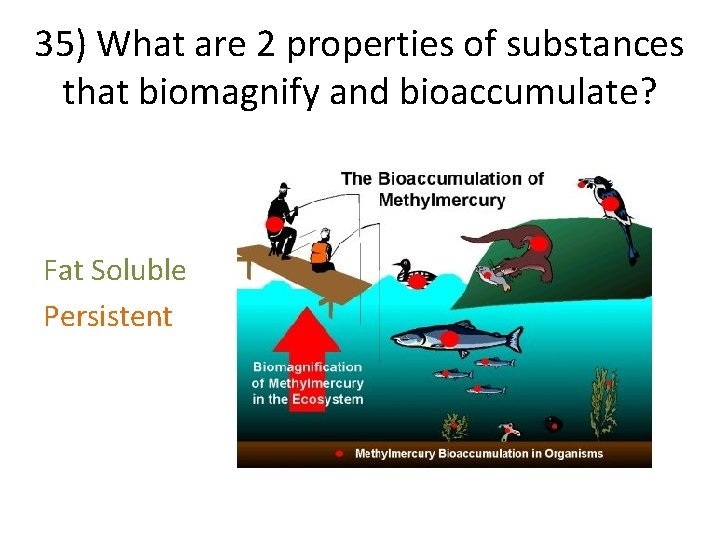 35) What are 2 properties of substances that biomagnify and bioaccumulate?

Fat Soluble

Persistent

The Bioaccumulation of Methylmercury

Biomagnification of Methylmercury in the Ecosystem

Methylmercury Bioaccumulation in Organisms